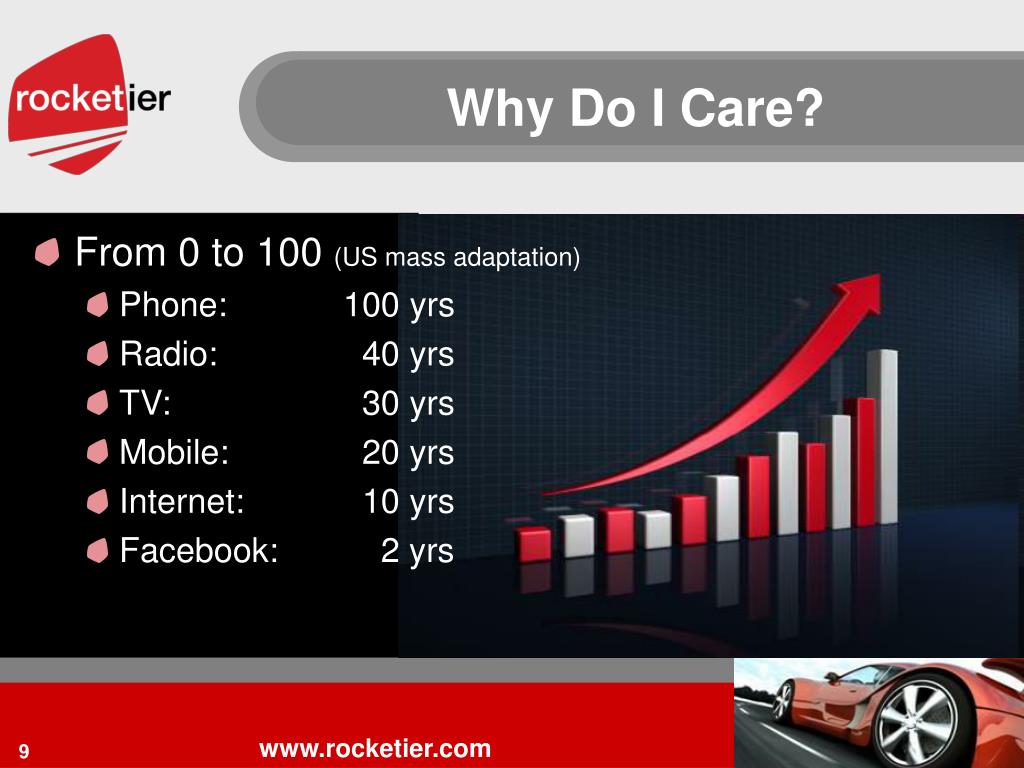 rocketier

Why Do I Care?

From 0 to 100 (US mass adaptation)

Phone: 100 yrs
Radio: 40 yrs
TV: 30 yrs
Mobile: 20 yrs
Internet: 10 yrs
Facebook: 2 yrs

9

www.rocketier.com